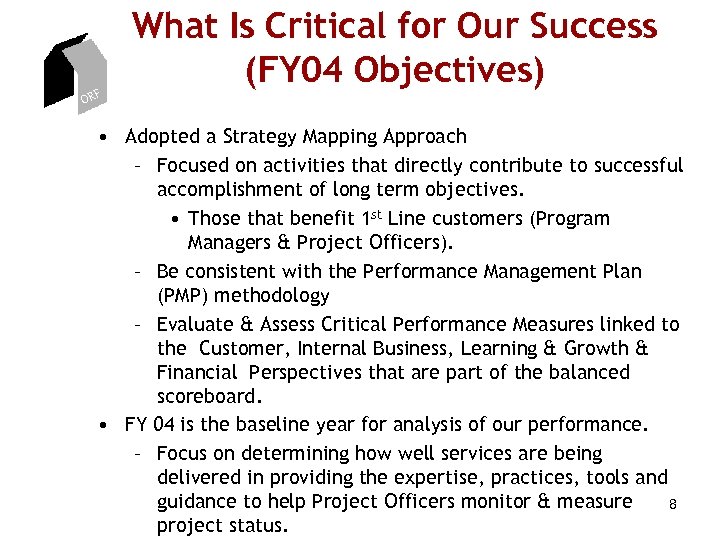 ORF

What Is Critical for Our Success (FY04 Objectives)

• Adopted a Strategy Mapping Approach
  – Focused on activities that directly contribute to successful accomplishment of long term objectives.
    • Those that benefit 1$^{st}$ Line customers (Program Managers & Project Officers).
  – Be consistent with the Performance Management Plan (PMP) methodology
  – Evaluate & Assess Critical Performance Measures linked to the Customer, Internal Business, Learning & Growth & Financial Perspectives that are part of the balanced scoreboard.
• FY 04 is the baseline year for analysis of our performance.
  – Focus on determining how well services are being delivered in providing the expertise, practices, tools and guidance to help Project Officers monitor & measure project status.

8